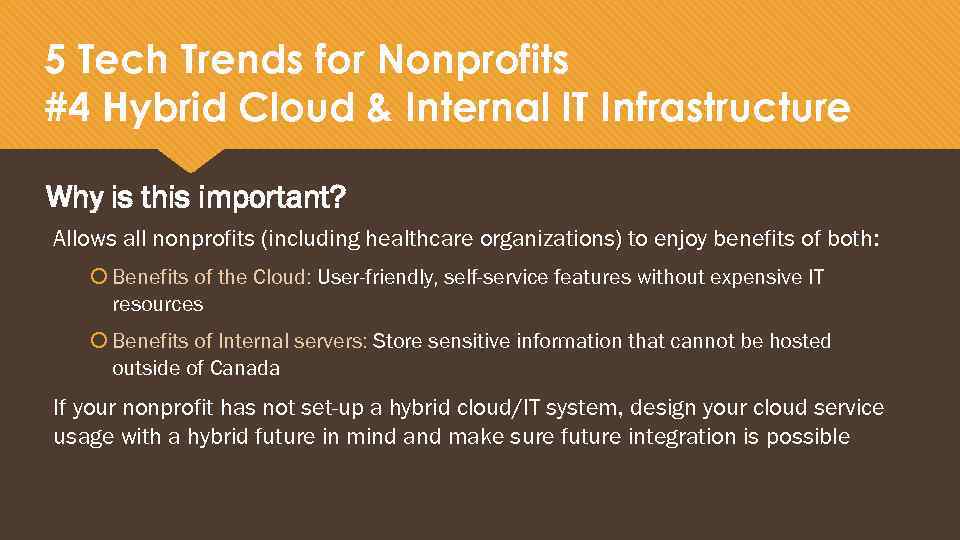 5 Tech Trends for Nonprofits
#4 Hybrid Cloud & Internal IT Infrastructure

Why is this important?

Allows all nonprofits (including healthcare organizations) to enjoy benefits of both:

Benefits of the Cloud: User-friendly, self-service features without expensive IT resources

Benefits of Internal servers: Store sensitive information that cannot be hosted outside of Canada

If your nonprofit has not set-up a hybrid cloud/IT system, design your cloud service usage with a hybrid future in mind and make sure future integration is possible